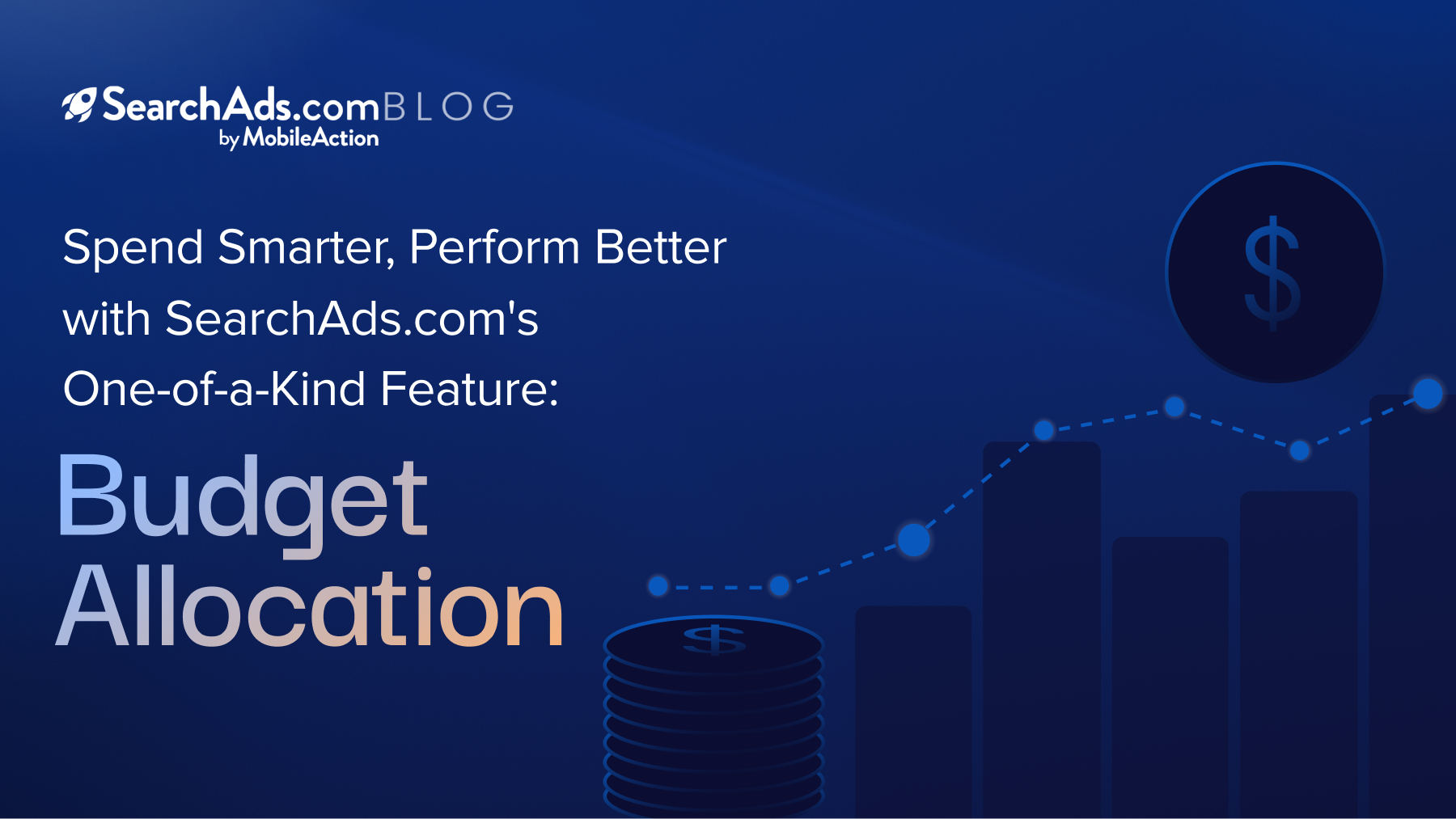 SearchAds.com BLOG
by MobileAction

Spend Smarter, Perform Better with SearchAds.com's One-of-a-Kind Feature:

Budget Allocation

$

$